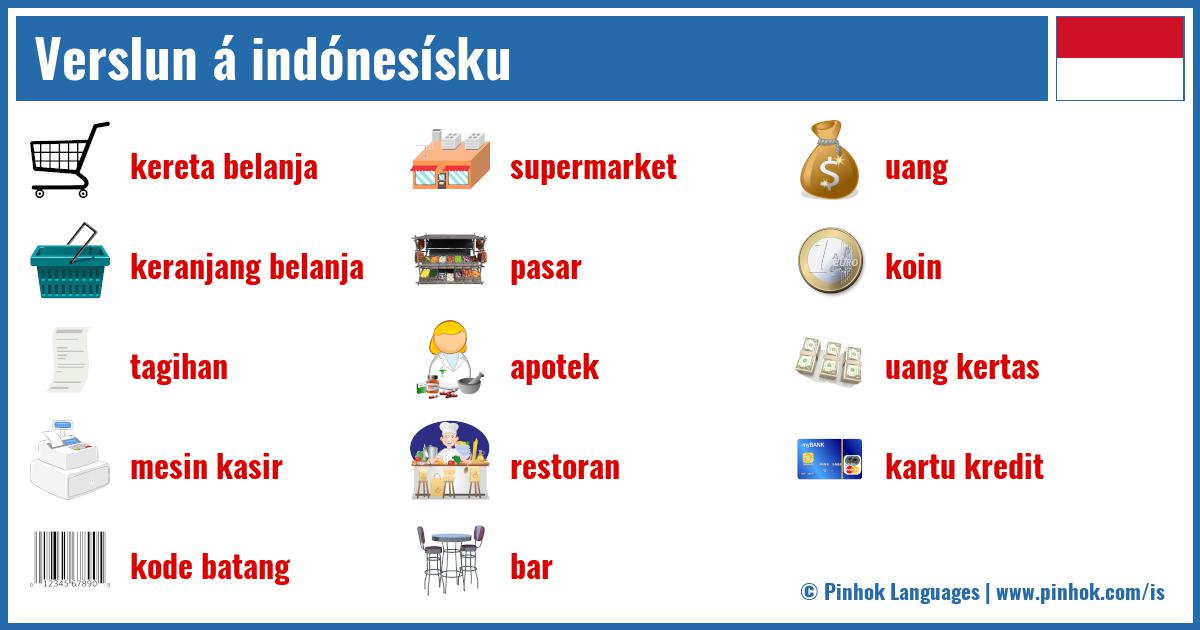 Verslun á indónesísku

kereta belanja

keranjang belanja

tagihan

mesin kasir

kode batang

supermarket

pasar

apotek

restoran

bar

uang

koin

uang kertas

kartu kredit

© Pinhok Languages | www.pinhok.com/is